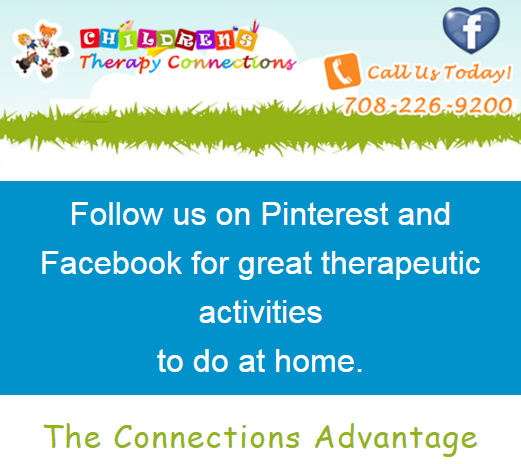 CHILDREN'S
Therapy Connections

f

Call Us Today!
708-226-9200

Follow us on Pinterest and Facebook for great therapeutic activities
to do at home.

The Connections Advantage